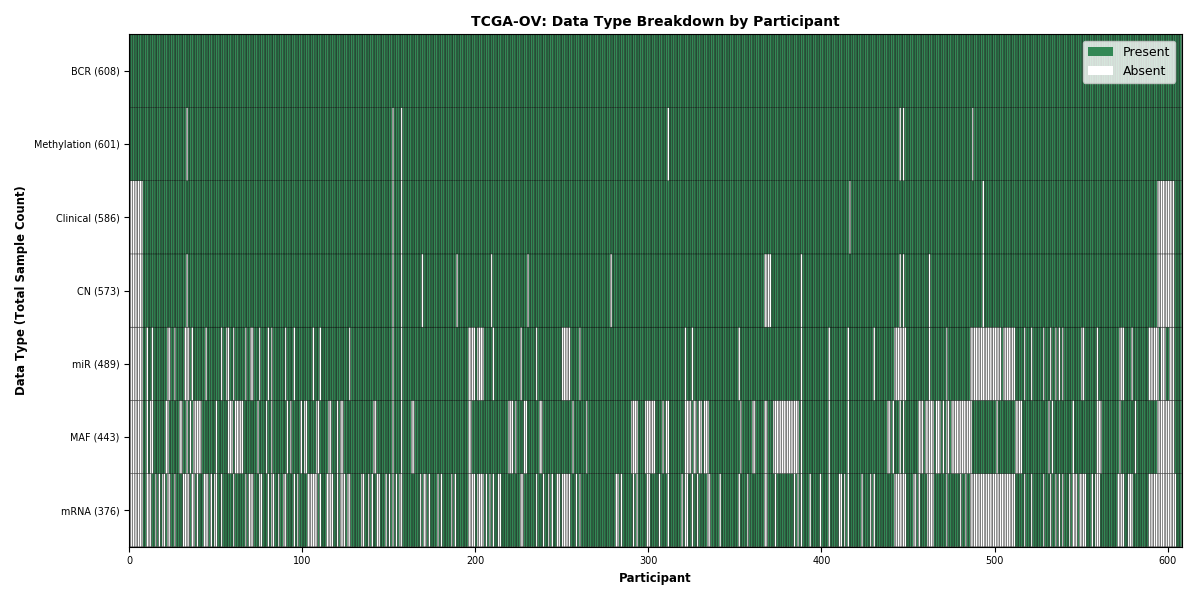 TCGA-OV: Data Type Breakdown by Participant

Present
Absent

Data Type (Total Sample Count)

BCR (608)
Methylation (601)
Clinical (586)
CN (573)
miR (489)
MAF (443)
mRNA (376)

0
100
200
300
400
500
600

Participant